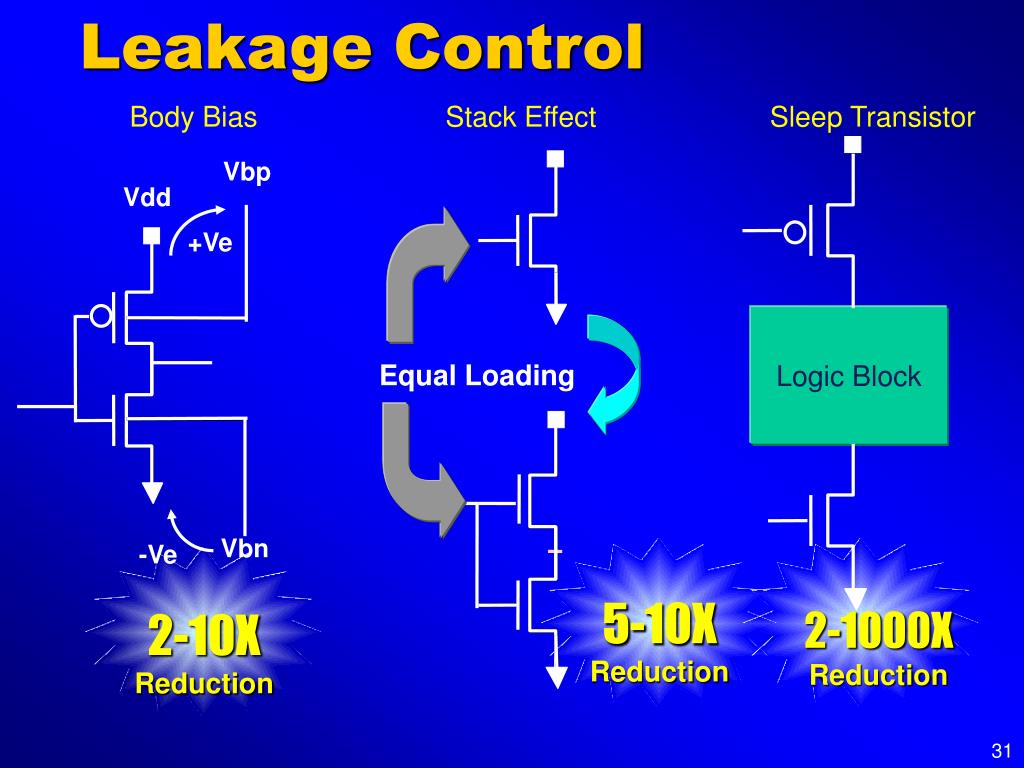 Leakage Control

Body Bias

Vbp

Vdd

+Ve

-Ve

Vbn

2-10X
Reduction

Stack Effect

Equal Loading

5-10X
Reduction

Sleep Transistor

Logic Block

2-1000X
Reduction

31